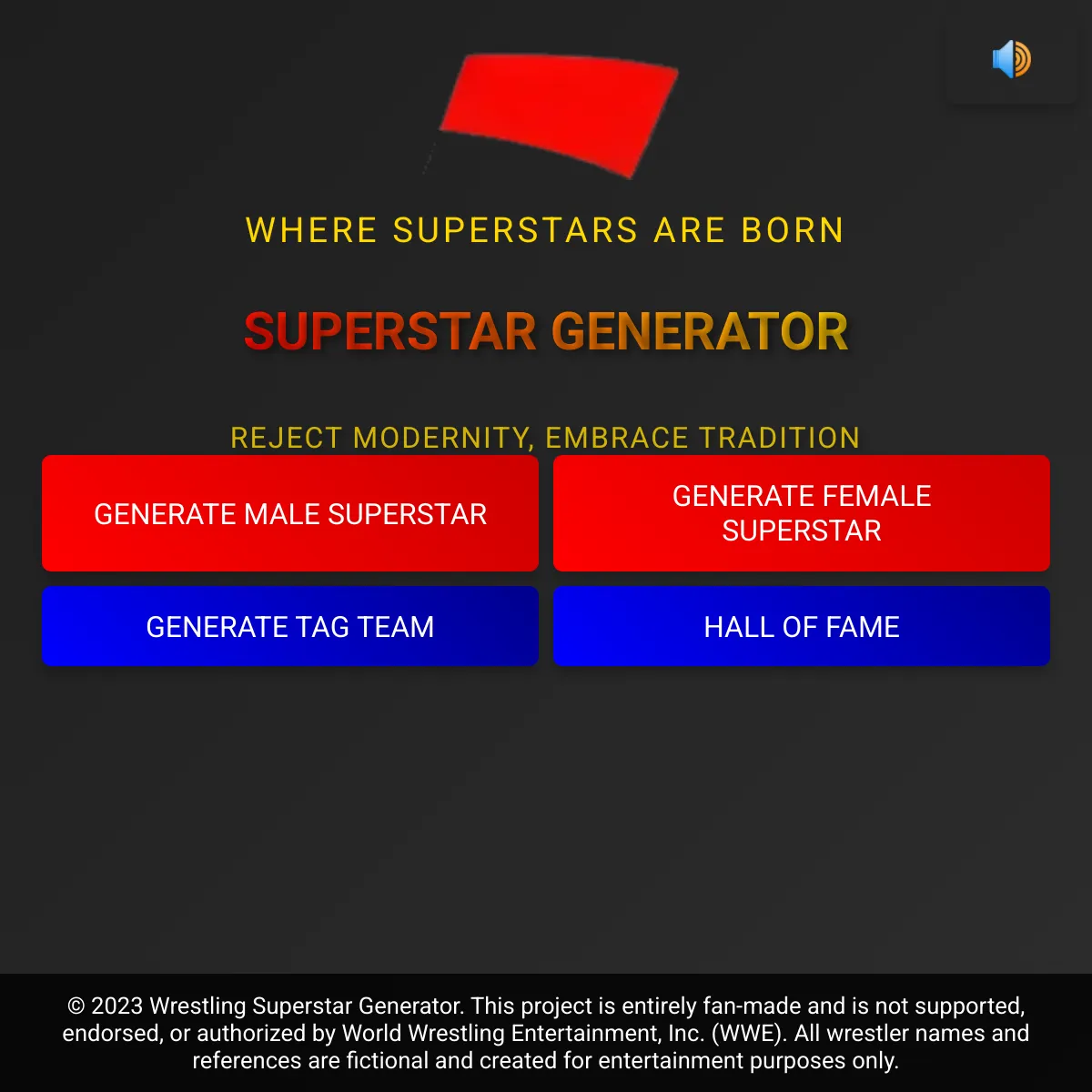 WHERE SUPERSTARS ARE BORN

SUPERSTAR GENERATOR

REJECT MODERNITY, EMBRACE TRADITION

GENERATE MALE SUPERSTAR

GENERATE FEMALE SUPERSTAR

GENERATE TAG TEAM

HALL OF FAME

© 2023 Wrestling Superstar Generator. This project is entirely fan-made and is not supported, endorsed, or authorized by World Wrestling Entertainment, Inc. (WWE). All wrestler names and references are fictional and created for entertainment purposes only.